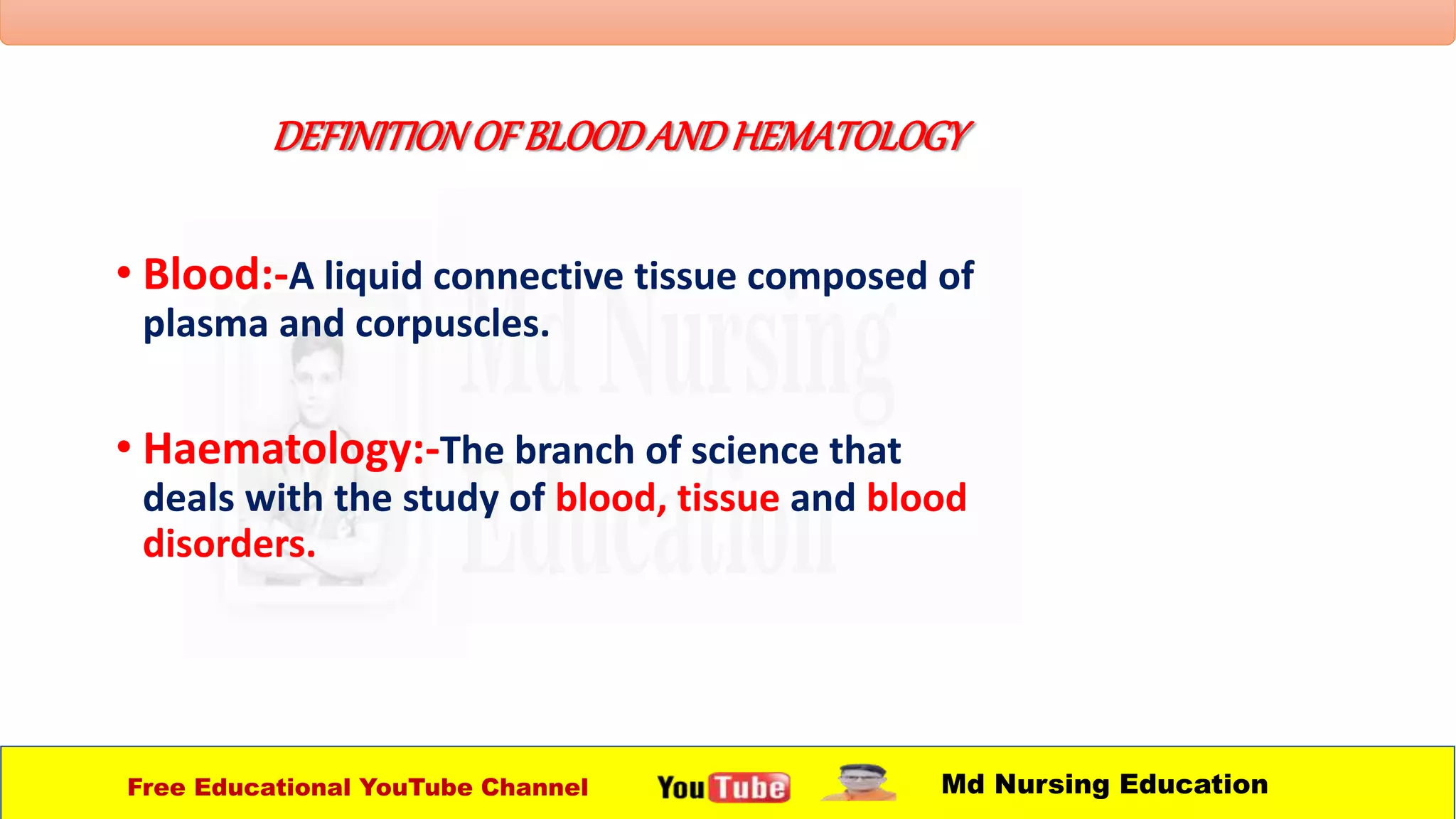 DEFINITION OF BLOOD AND HEMATOLOGY

• Blood:-A liquid connective tissue composed of plasma and corpuscles.

• Haematology:-The branch of science that deals with the study of blood, tissue and blood disorders.

Md Nursing Education

Free Educational YouTube Channel YouTube Md Nursing Education